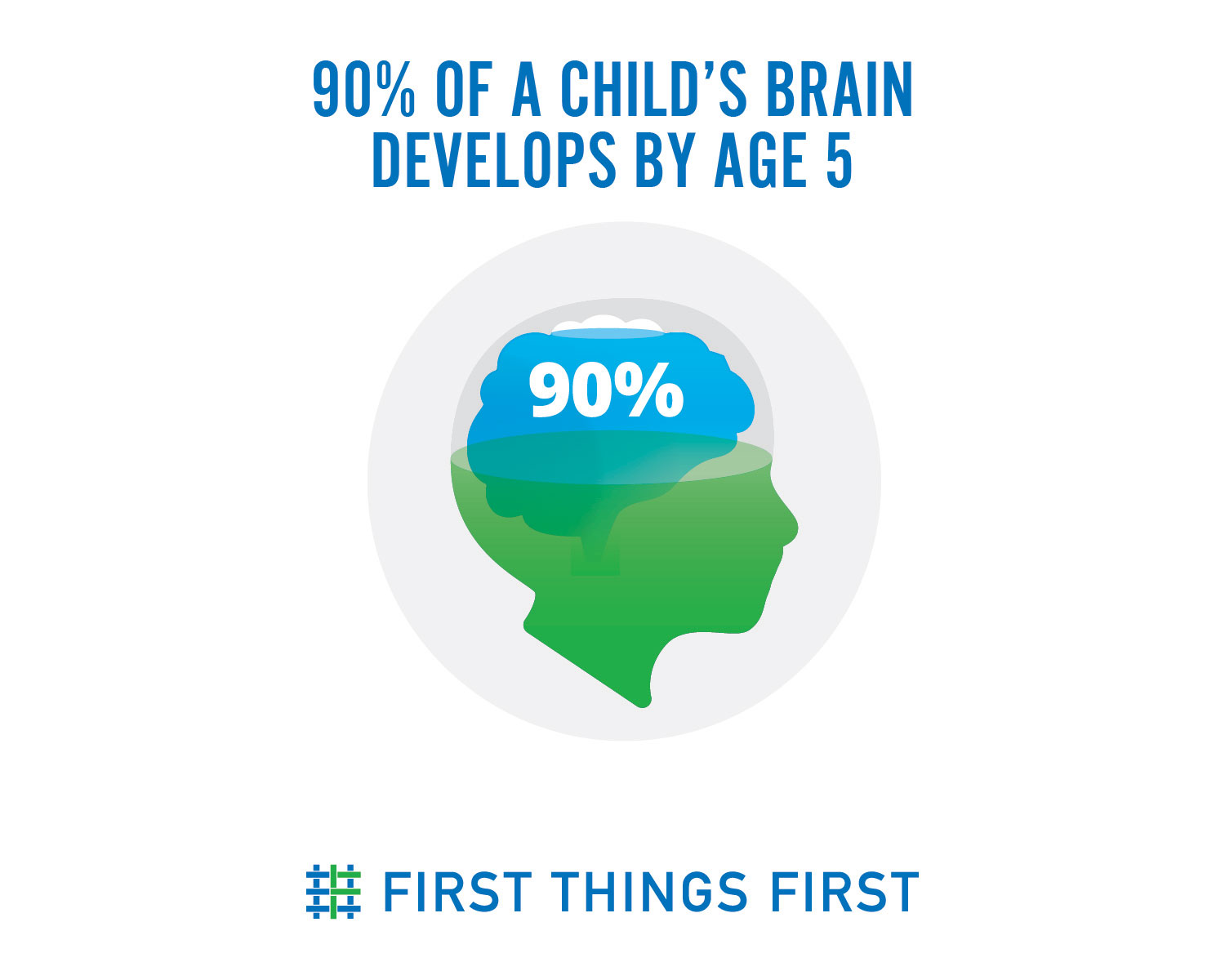 90% OF A CHILD'S BRAIN DEVELOPS BY AGE 5

90%

FIRST THINGS FIRST